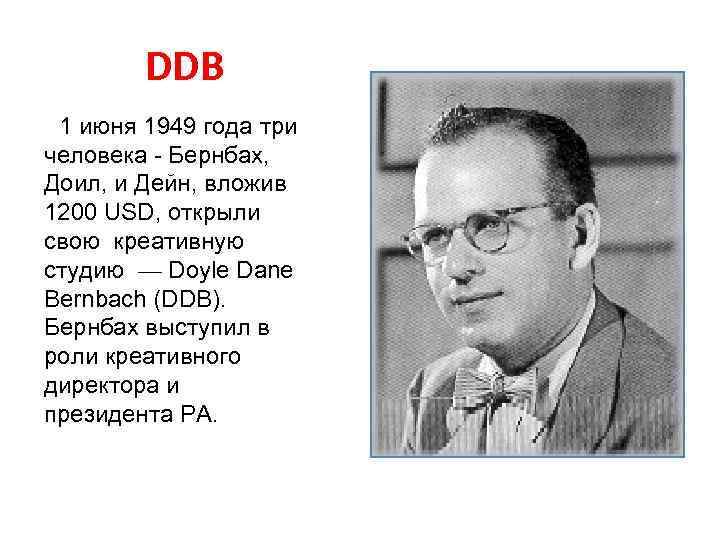 DDB

1 июня 1949 года три человека - Бернбах, Доил, и Дейн, вложив 1200 USD, открыли свою креативную студию — Doyle Dane Bernbach (DDB). Бернбах выступил в роли креативного директора и президента РА.